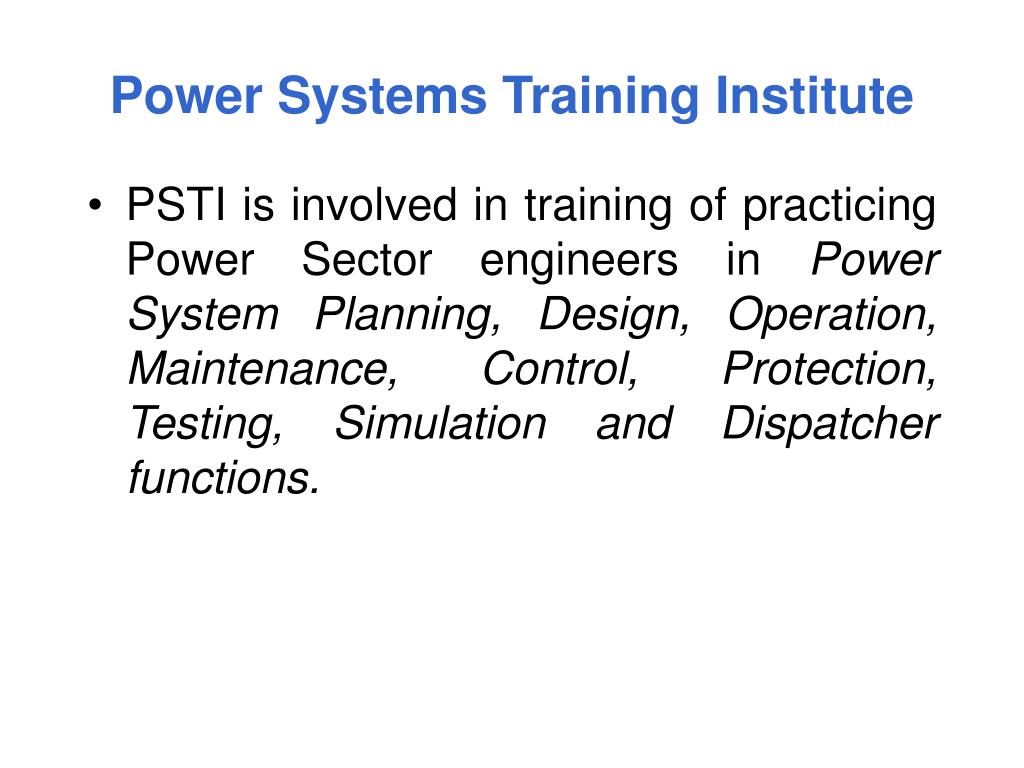 Power Systems Training Institute

• PSTI is involved in training of practicing Power Sector engineers in Power System Planning, Design, Operation, Maintenance, Control, Protection, Testing, Simulation and Dispatcher functions.